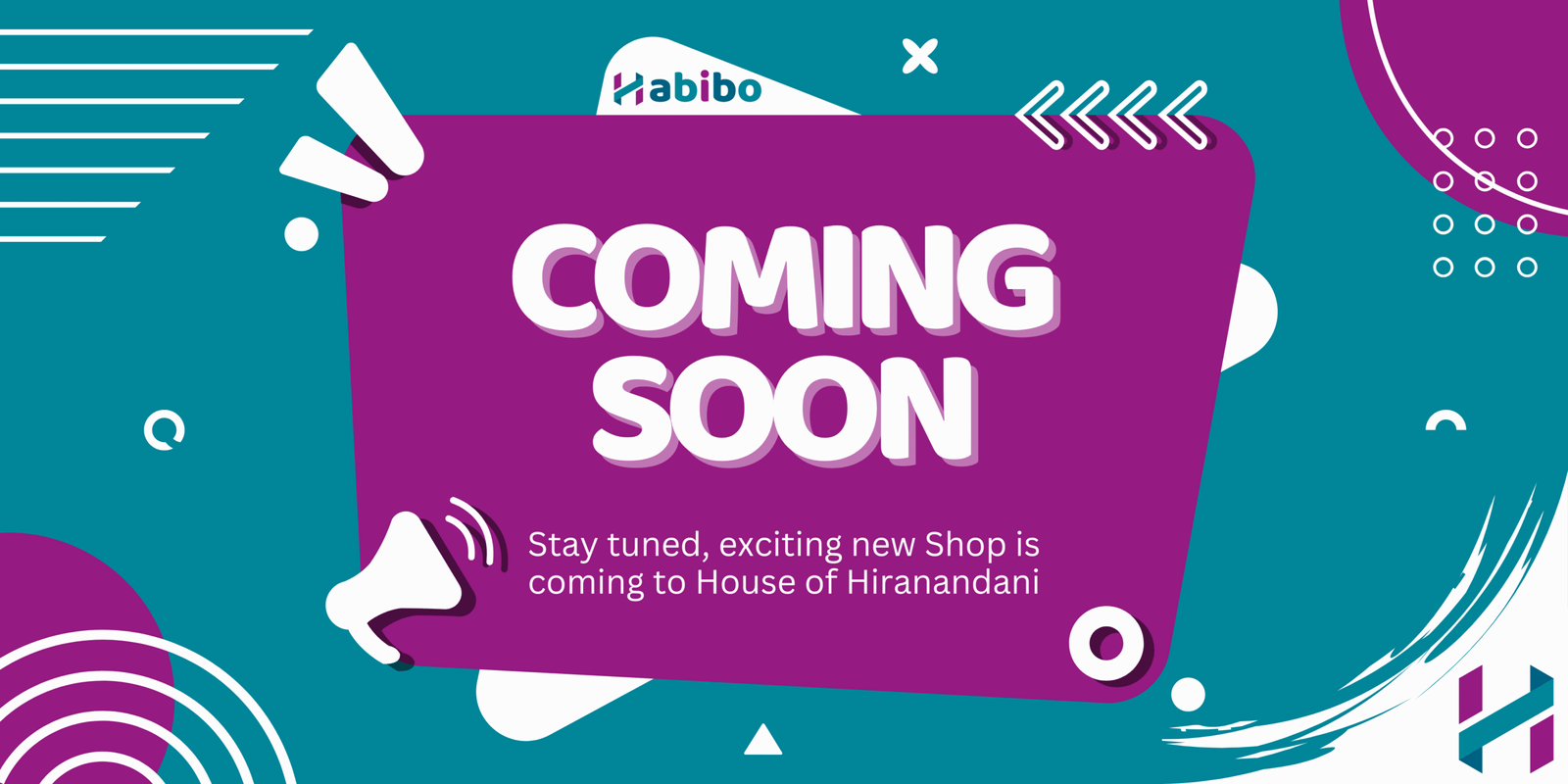 Habibo

COMING SOON

Stay tuned, exciting new Shop is coming to House of Hiranandani